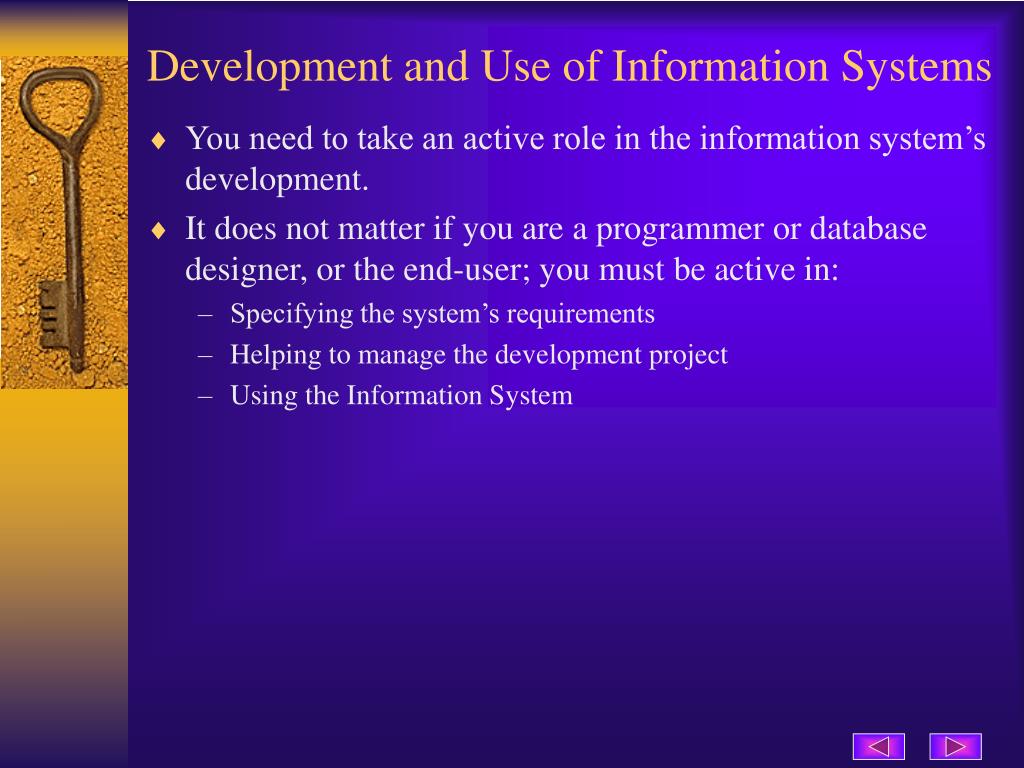 Development and Use of Information Systems

♦ You need to take an active role in the information system’s development.

♦ It does not matter if you are a programmer or database designer, or the end-user; you must be active in:
– Specifying the system’s requirements
– Helping to manage the development project
– Using the Information System